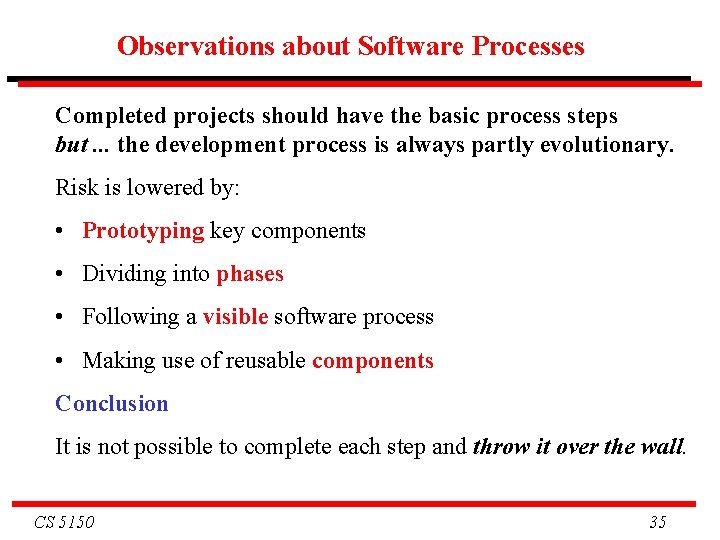 Observations about Software Processes

Completed projects should have the basic process steps
but ... the development process is always partly evolutionary.

Risk is lowered by:

• Prototyping key components

• Dividing into phases

• Following a visible software process

• Making use of reusable components

Conclusion

It is not possible to complete each step and throw it over the wall.

CS 5150

35